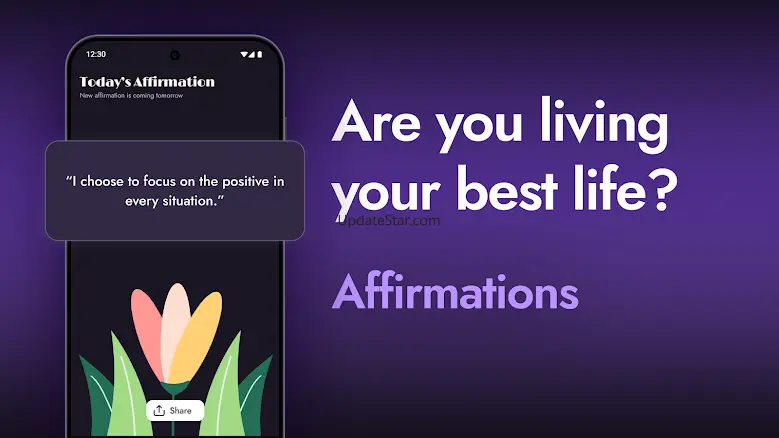 12:30

Today's Affirmation

New affirmation is coming tomorrow

"I choose to focus on the positive in every situation."

Share

Are you living your best life?

UpdateStar.com

Affirmations